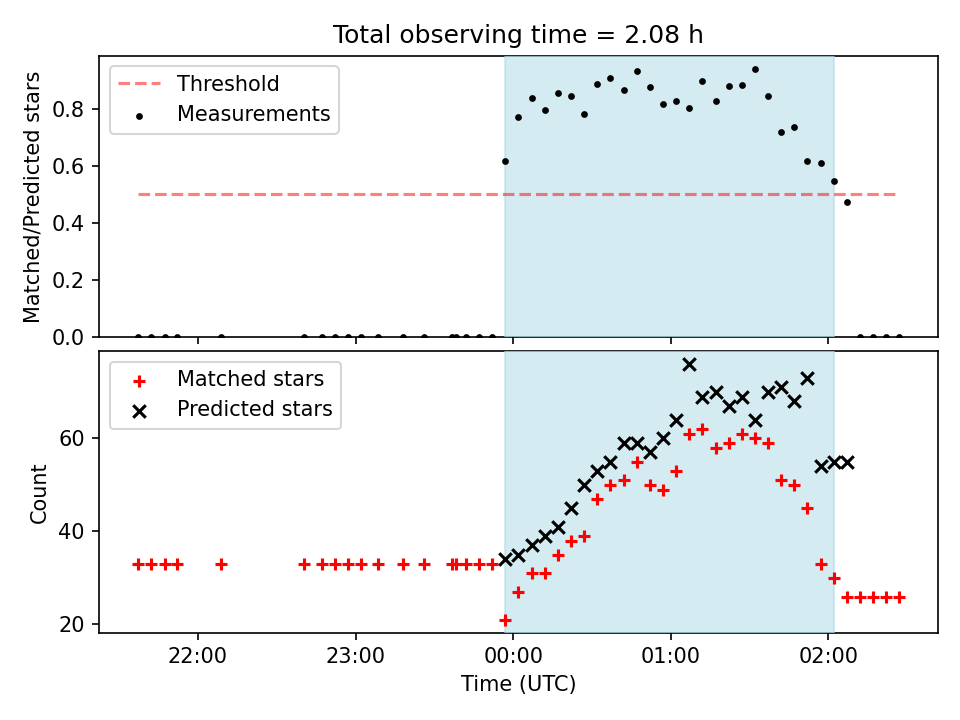 Total observing time = 2.08 h

Threshold
Measurements

Matched/Predicted stars

0.8
0.6
0.4
0.2
0.0

Matched stars
Predicted stars

Count

60
40
20

22:00
23:00
00:00
01:00
02:00

Time (UTC)